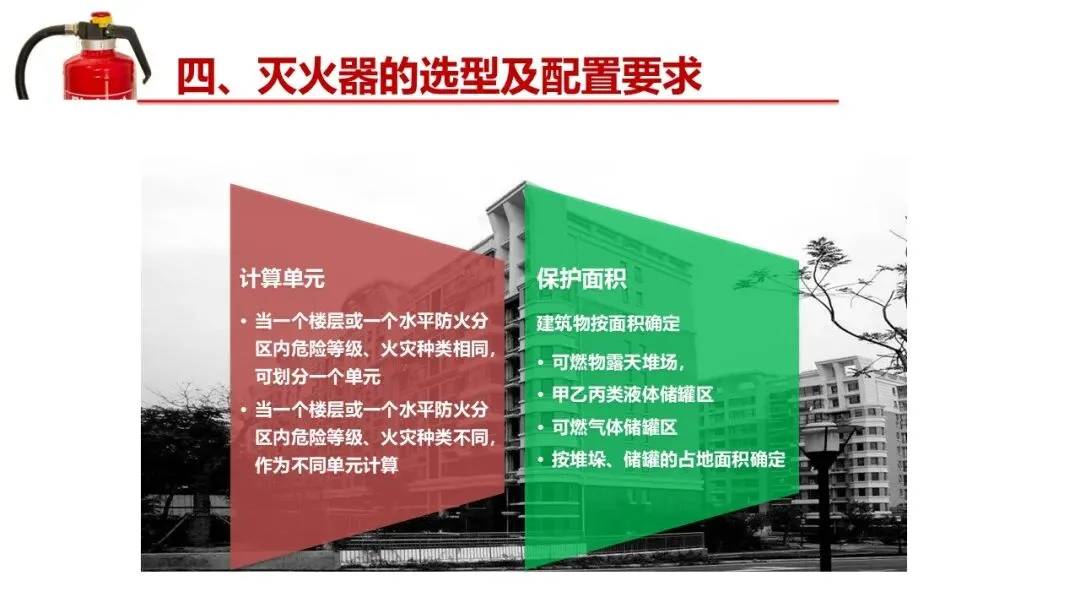 四、灭火器的选型及配置要求

计算单元

• 当一个楼层或一个水平防火分区内危险等级、火灾种类相同，可划分一个单元

• 当一个楼层或一个水平防火分区内危险等级、火灾种类不同，作为不同单元计算

保护面积

建筑物按面积确定

• 可燃物露天堆场，

• 甲乙丙类液体储罐区

• 可燃气体储罐区

• 按堆垛、储罐的占地面积确定